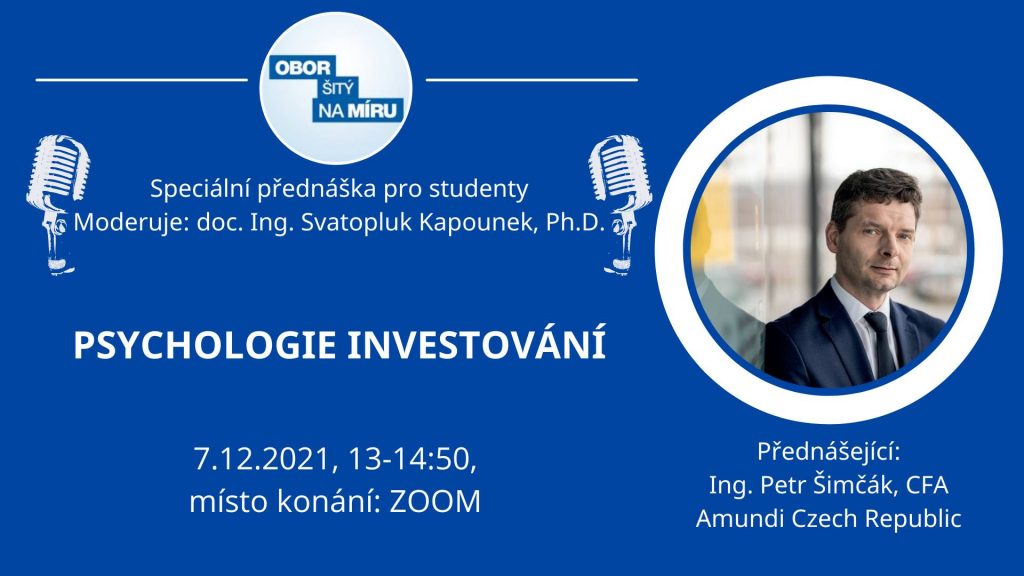 OBOR ŠITÝ NA MÍRU

Speciální přednáška pro studenty
Moderuje: doc. Ing. Svatopluk Kapounek, Ph.D.

PSYCHOLOGIE INVESTOVÁNÍ

7.12.2021, 13-14:50,
místo konání: ZOOM

Přednášející:
Ing. Petr Šimčák, CFA
Amundi Czech Republic